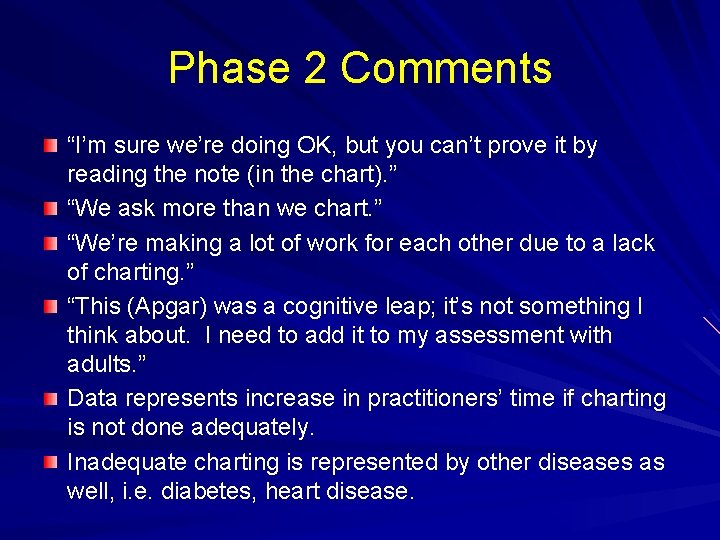 Phase 2 Comments

“I’m sure we’re doing OK, but you can’t prove it by reading the note (in the chart).”

“We ask more than we chart.”

“We’re making a lot of work for each other due to a lack of charting.”

“This (Apgar) was a cognitive leap; it’s not something I think about.  I need to add it to my assessment with adults.”

Data represents increase in practitioners’ time if charting is not done adequately.

Inadequate charting is represented by other diseases as well, i.e. diabetes, heart disease.